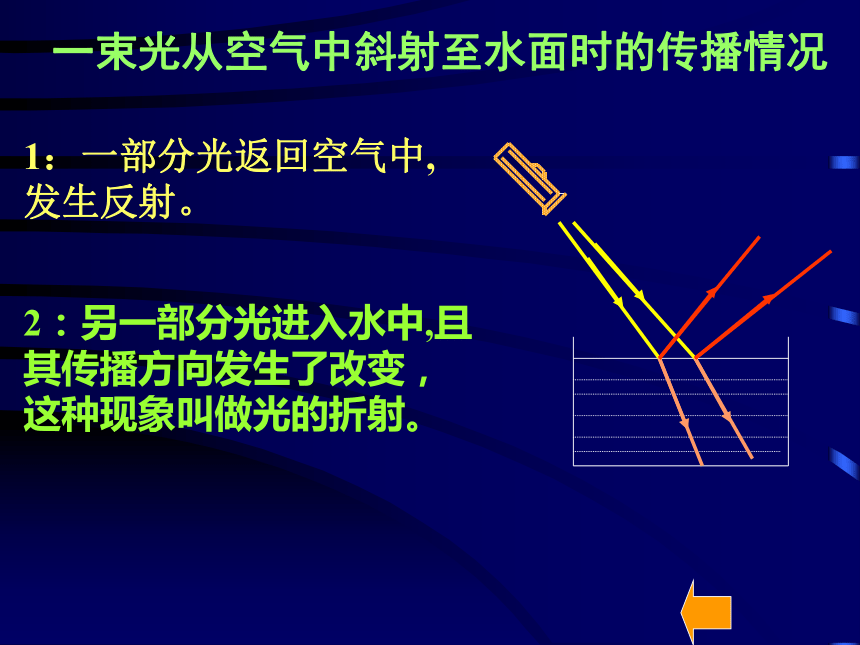 一束光从空气中斜射至水面时的传播情况

1：一部分光返回空气中，发生反射。

2：另一部分光进入水中,且其传播方向发生了改变，这种现象叫做光的折射。